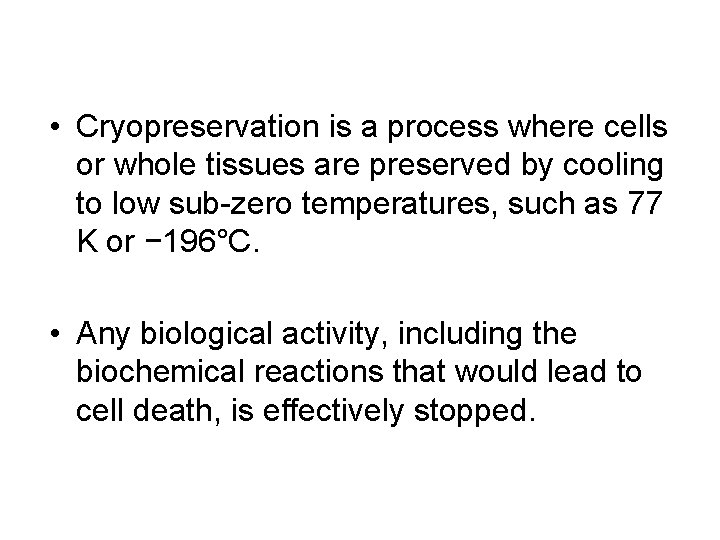 • Cryopreservation is a process where cells or whole tissues are preserved by cooling to low sub-zero temperatures, such as 77 K or −196°C.

• Any biological activity, including the biochemical reactions that would lead to cell death, is effectively stopped.